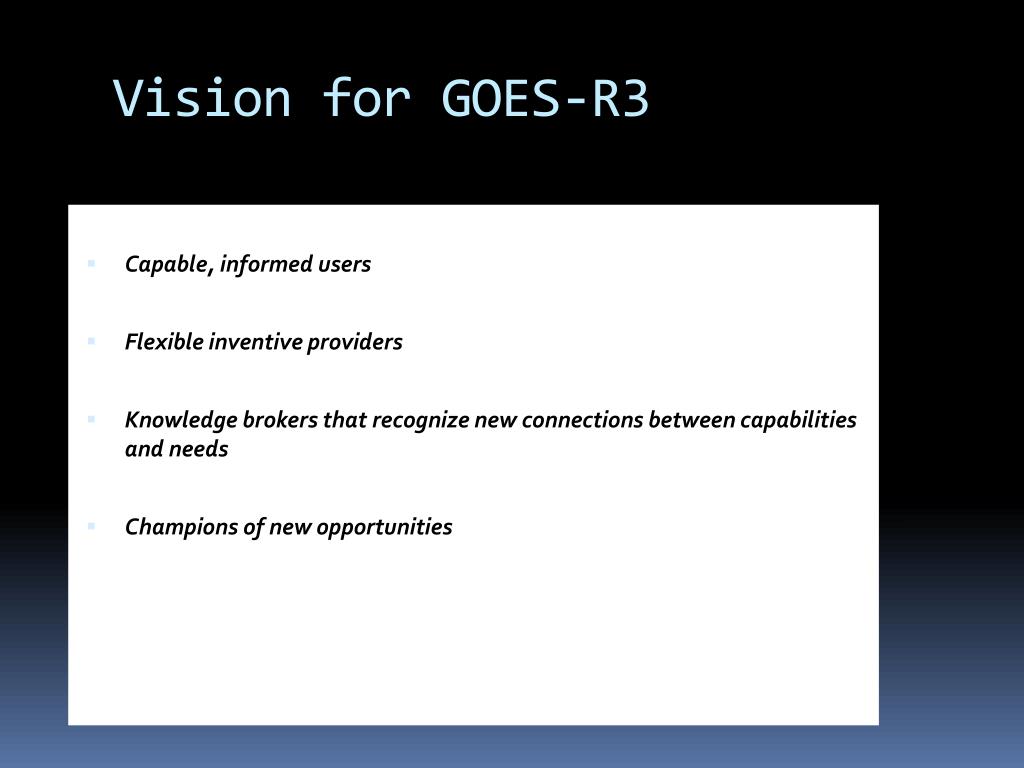 Vision for GOES-R3

- Capable, informed users
- Flexible inventive providers
- Knowledge brokers that recognize new connections between capabilities and needs
- Champions of new opportunities